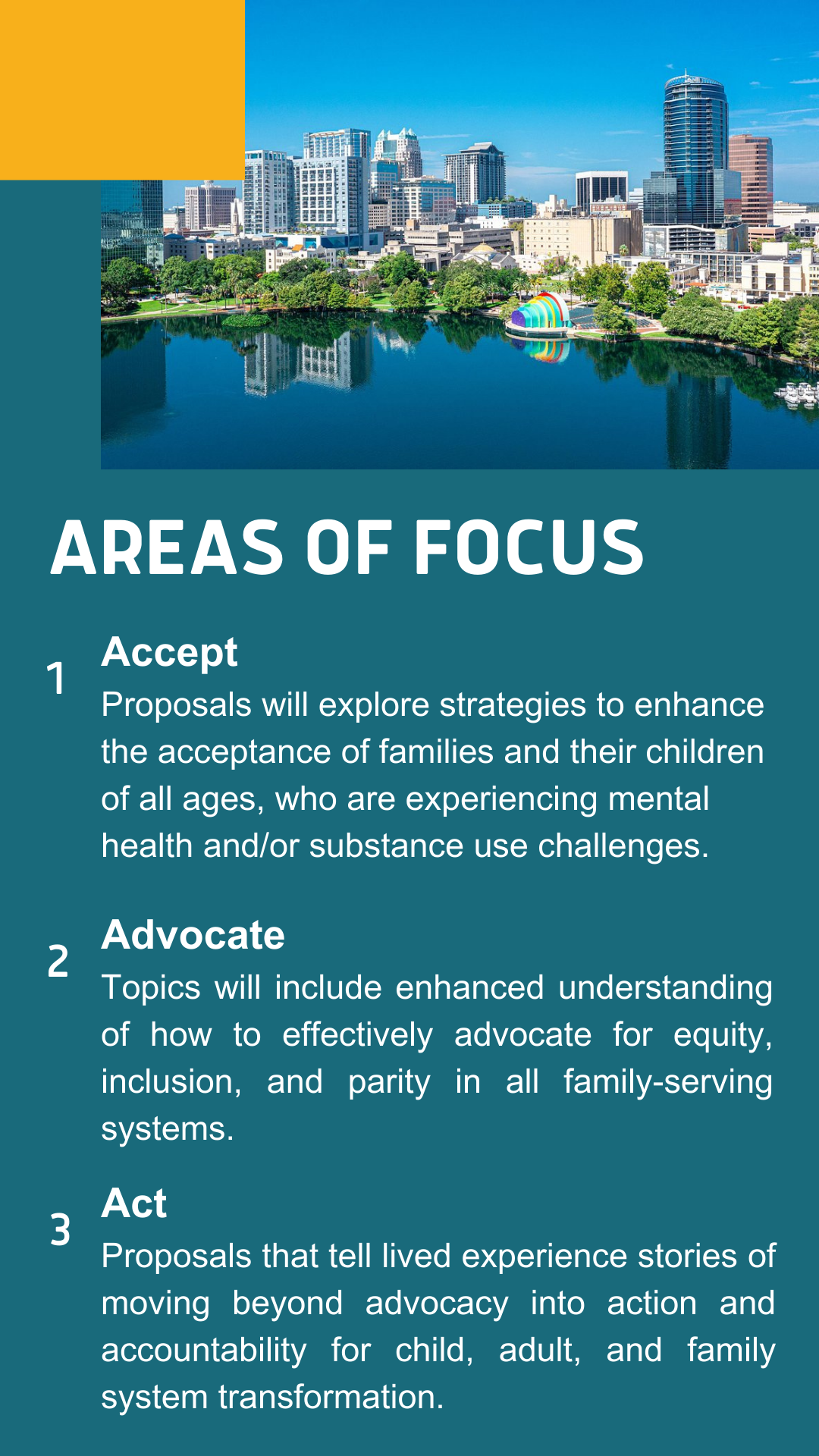 AREAS OF FOCUS

1
Accept
Proposals will explore strategies to enhance the acceptance of families and their children of all ages, who are experiencing mental health and/or substance use challenges.

2
Advocate
Topics will include enhanced understanding of how to effectively advocate for equity, inclusion, and parity in all family-serving systems.

3
Act
Proposals that tell lived experience stories of moving beyond advocacy into action and accountability for child, adult, and family system transformation.